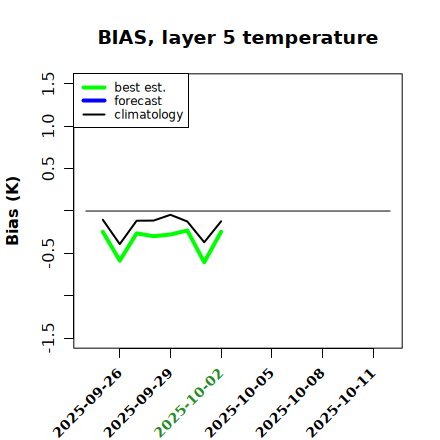 BIAS, layer 5 temperature

best est.
forecast
climatology

Bias (K)

1.5
1.0
0.5
-0.5
-1.5

2025-09-26
2025-09-29
2025-10-02
2025-10-05
2025-10-08
2025-10-11